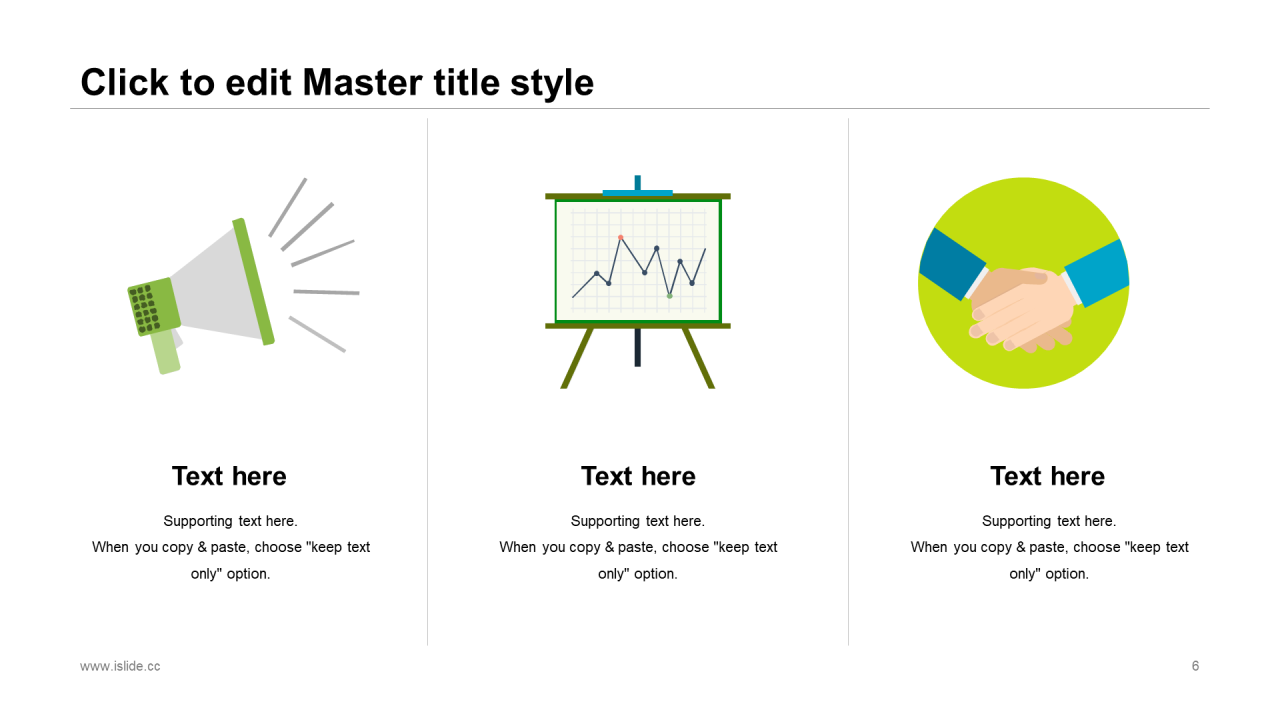 Click to edit Master title style

Text here

Supporting text here.
When you copy & paste, choose "keep text only" option.

Text here

Supporting text here.
When you copy & paste, choose "keep text only" option.

Text here

Supporting text here.
When you copy & paste, choose "keep text only" option.

www.islide.cc

6